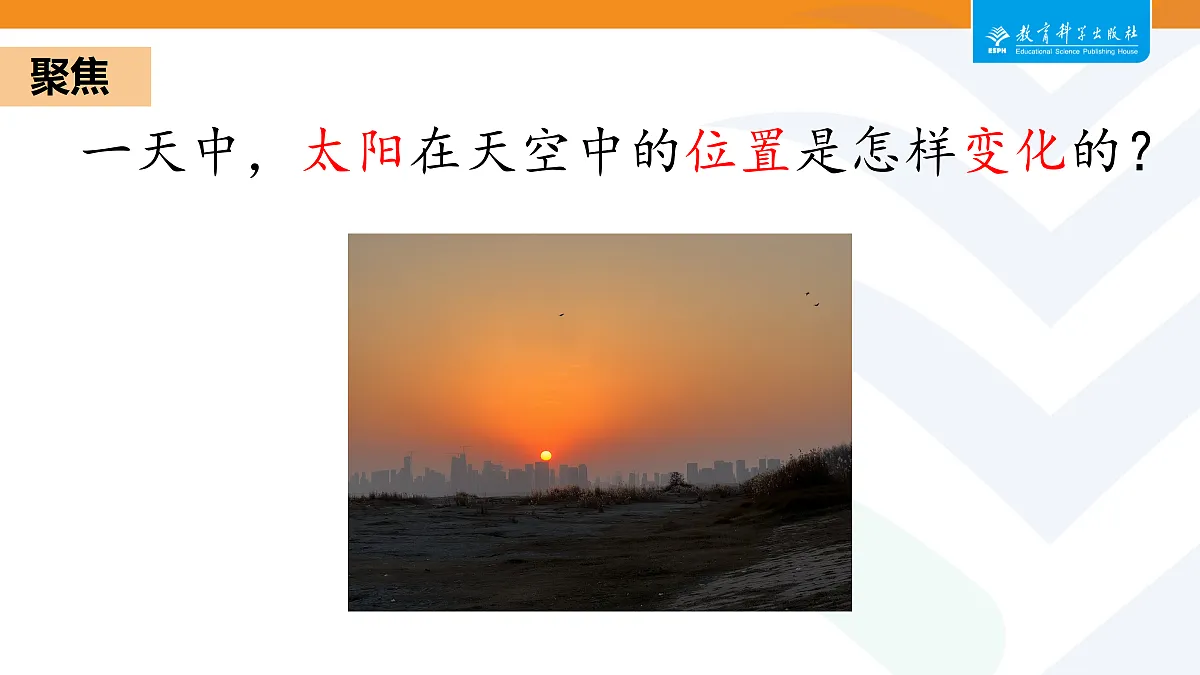 教育科学出版社
ESPH Educational Science Publishing House

聚焦

一天中，太阳在天空中的位置是怎样变化的？